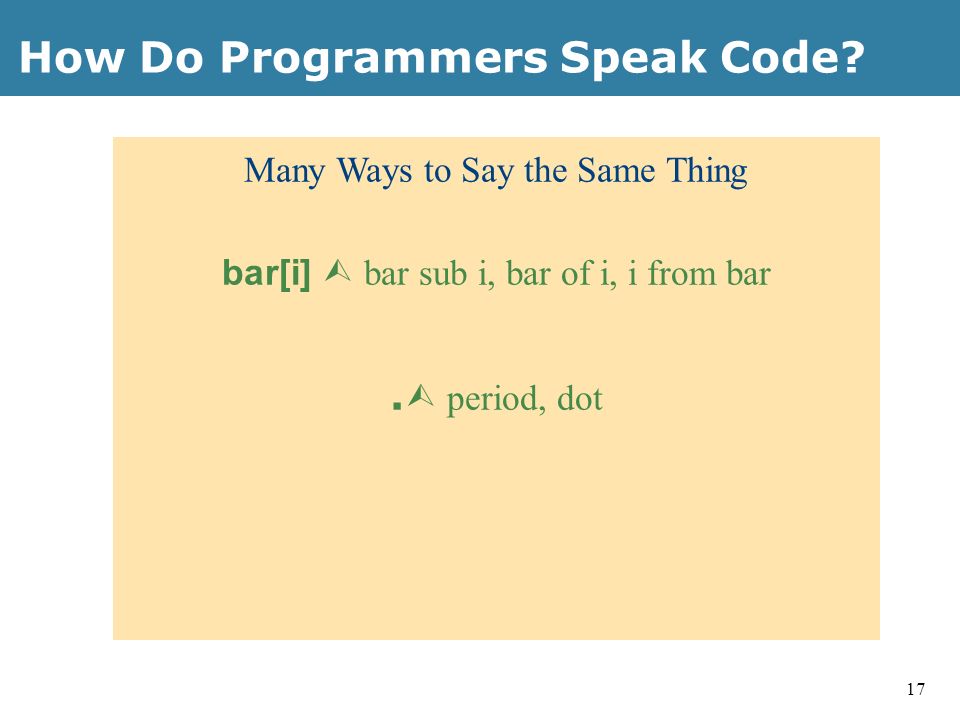 How Do Programmers Speak Code?

Many Ways to Say the Same Thing

bar[i] ⮙ bar sub i, bar of i, i from bar

. ⮙ period, dot

17